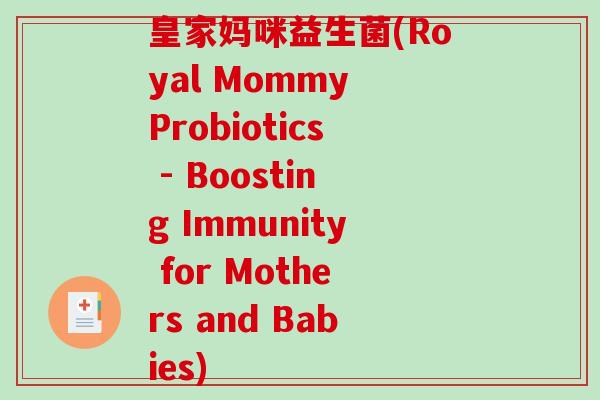 皇家妈咪益生菌(Royal Mommy Probiotics - Boosting Immunity for Mothers and Babies)